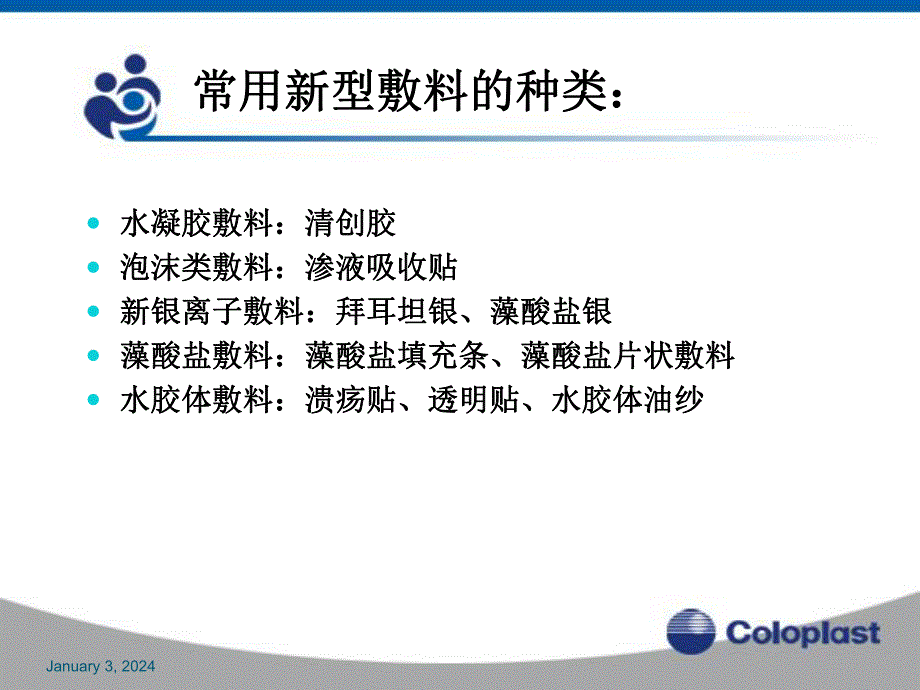 常用新型敷料的种类：

- 水凝胶敷料：清创胶
- 泡沫类敷料：渗液吸收贴
- 新银离子敷料：拜耳坦银、藻酸盐银
- 藻酸盐敷料：藻酸盐填充条、藻酸盐片状敷料
- 水胶体敷料：溃疡贴、透明贴、水胶体油纱

Coloplast

January 3, 2024